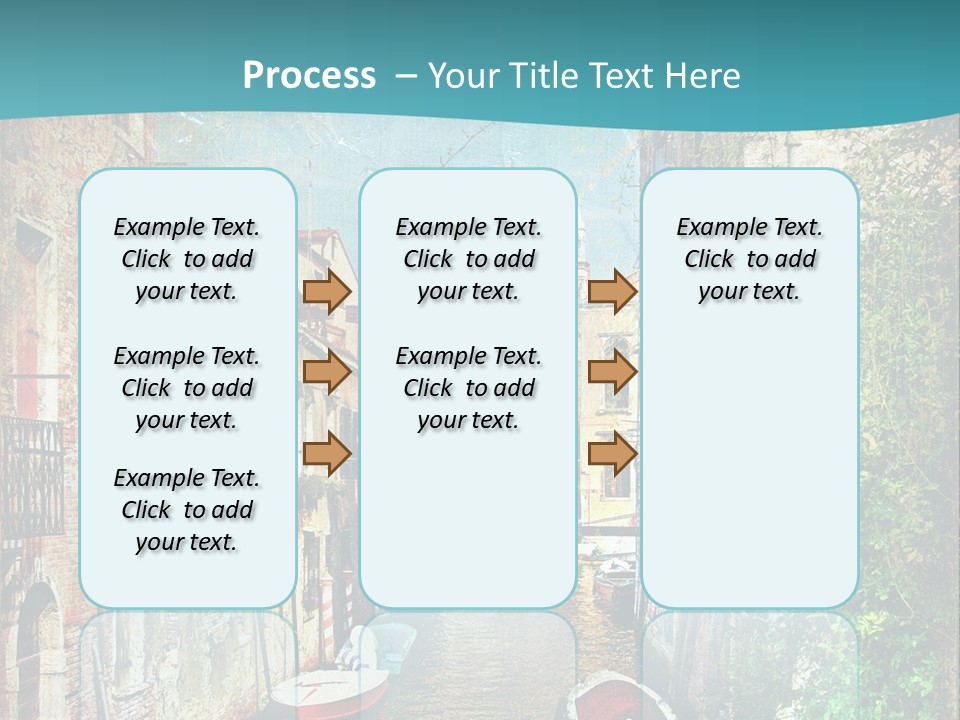 Process – Your Title Text Here

Example Text. Click to add your text.

Example Text. Click to add your text.

Example Text. Click to add your text.

Example Text. Click to add your text.

Example Text. Click to add your text.

Example Text. Click to add your text.